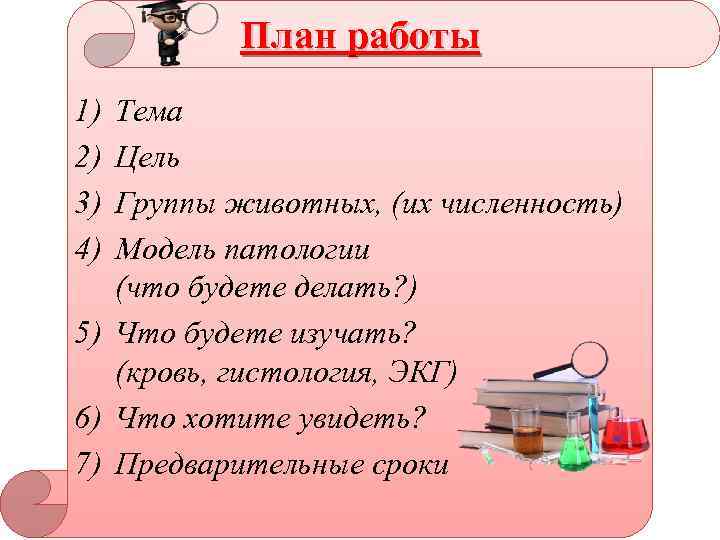 План работы

1) Тема
2) Цель
3) Группы животных, (их численность)
4) Модель патологии (что будете делать?)
5) Что будете изучать? (кровь, гистология, ЭКГ)
6) Что хотите увидеть?
7) Предварительные сроки